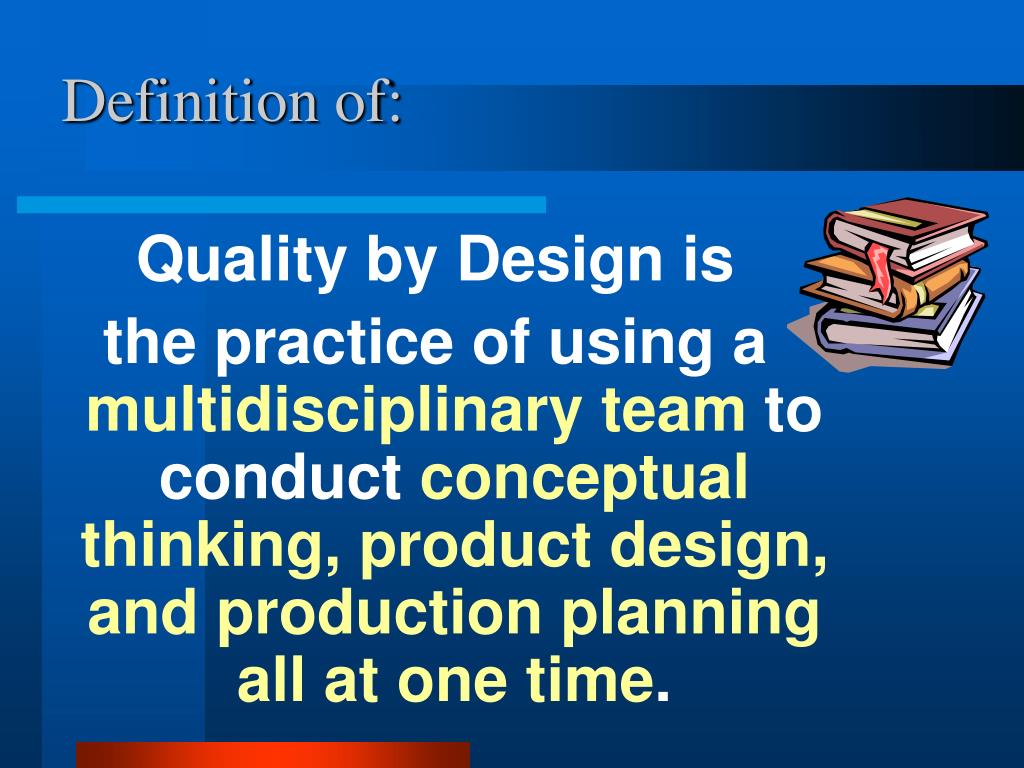 Definition of:

Quality by Design is
the practice of using a multidisciplinary team to conduct conceptual thinking, product design, and production planning all at one time.